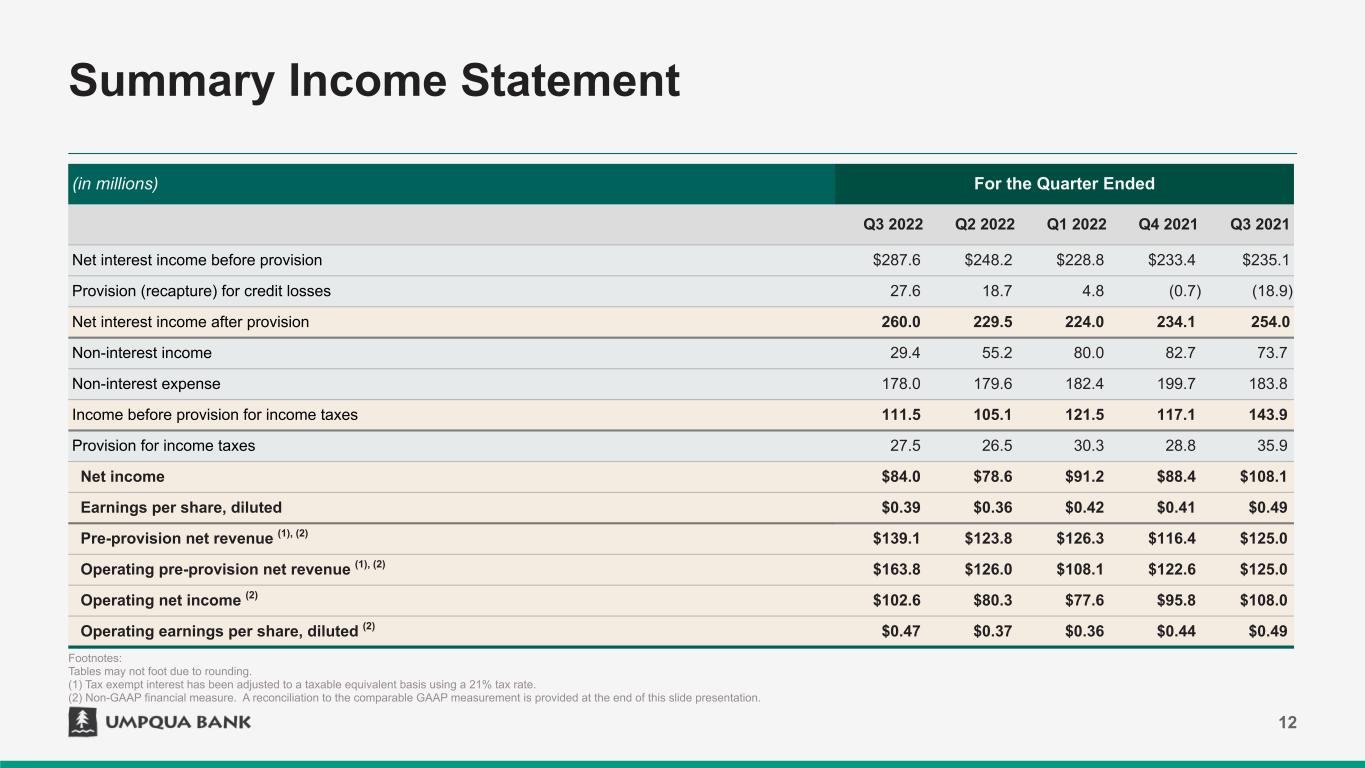 Summary Income Statement

| (in millions) | For the Quarter Ended | | | | |
|---|---|---|---|---|---|
| | Q3 2022 | Q2 2022 | Q1 2022 | Q4 2021 | Q3 2021 |
| Net interest income before provision | $287.6 | $248.2 | $228.8 | $233.4 | $235.1 |
| Provision (recapture) for credit losses | 27.6 | 18.7 | 4.8 | (0.7) | (18.9) |
| Net interest income after provision | 260.0 | 229.5 | 224.0 | 234.1 | 254.0 |
| Non-interest income | 29.4 | 55.2 | 80.0 | 82.7 | 73.7 |
| Non-interest expense | 178.0 | 179.6 | 182.4 | 199.7 | 183.8 |
| Income before provision for income taxes | 111.5 | 105.1 | 121.5 | 117.1 | 143.9 |
| Provision for income taxes | 27.5 | 26.5 | 30.3 | 28.8 | 35.9 |
| Net income | $84.0 | $78.6 | $91.2 | $88.4 | $108.1 |
| Earnings per share, diluted | $0.39 | $0.36 | $0.42 | $0.41 | $0.49 |
| Pre-provision net revenue $^{(1), (2)}$ | $139.1 | $123.8 | $126.3 | $116.4 | $125.0 |
| Operating pre-provision net revenue $^{(1), (2)}$ | $163.8 | $126.0 | $108.1 | $122.6 | $125.0 |
| Operating net income $^{(2)}$ | $102.6 | $80.3 | $77.6 | $95.8 | $108.0 |
| Operating earnings per share, diluted $^{(2)}$ | $0.47 | $0.37 | $0.36 | $0.44 | $0.49 |

Footnotes:
Tables may not foot due to rounding.
(1) Tax exempt interest has been adjusted to a taxable equivalent basis using a 21% tax rate.
(2) Non-GAAP financial measure. A reconciliation to the comparable GAAP measurement is provided at the end of this slide presentation.

UMPQUA BANK

12